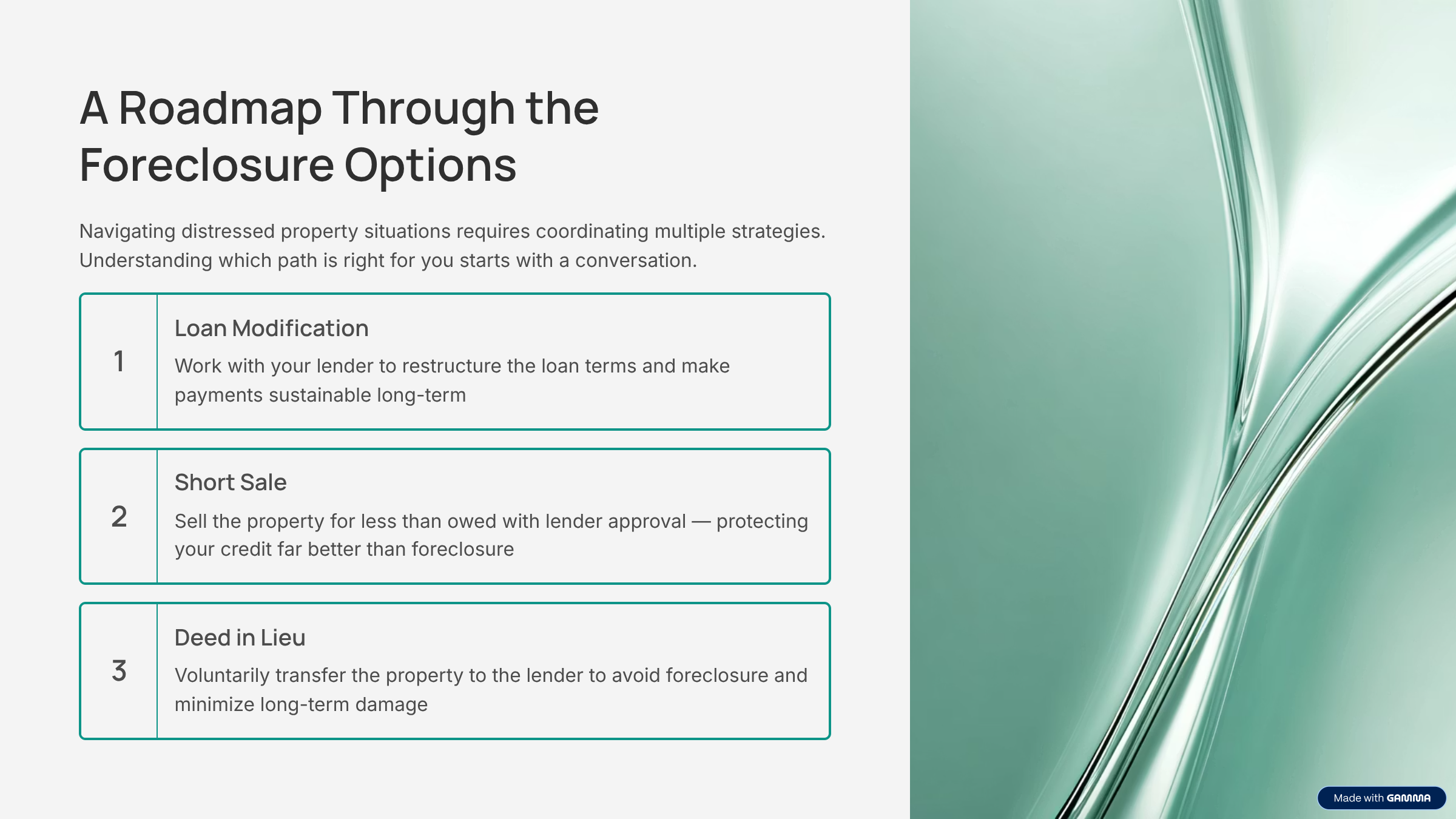 A Roadmap Through the Foreclosure Options

Navigating distressed property situations requires coordinating multiple strategies. Understanding which path is right for you starts with a conversation.

1

Loan Modification

Work with your lender to restructure the loan terms and make payments sustainable long-term

2

Short Sale

Sell the property for less than owed with lender approval — protecting your credit far better than foreclosure

3

Deed in Lieu

Voluntarily transfer the property to the lender to avoid foreclosure and minimize long-term damage

Made with GAMMA